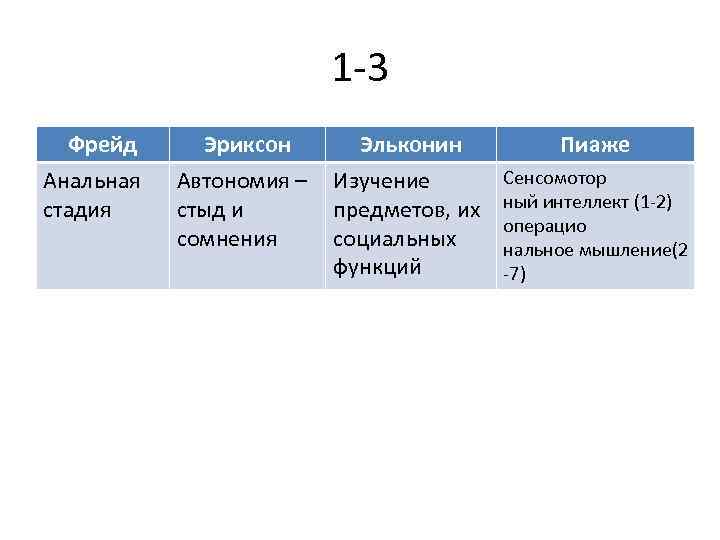 1-3

| Фрейд | Эриксон | Эльконин | Пиаже |
|---|---|---|---|
| Анальная стадия | Автономия – стыд и сомнения | Изучение предметов, их социальных функций | Сенсомотор ный интеллект (1-2) операцио нальное мышление(2 -7) |